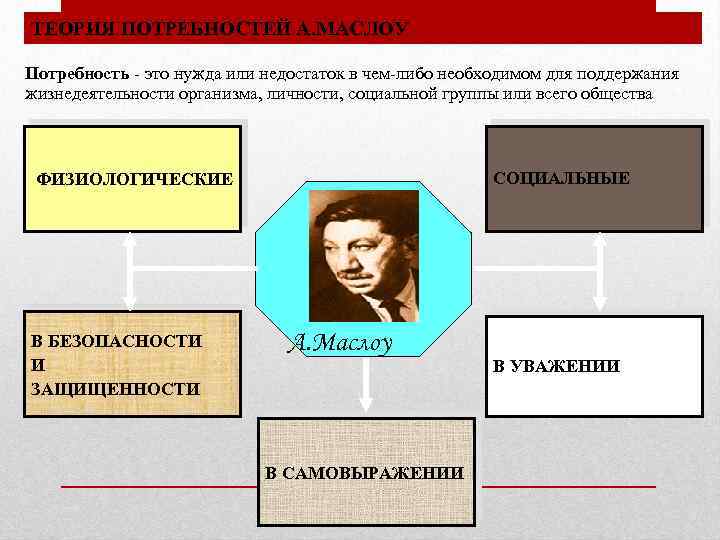 ТЕОРИЯ ПОТРЕБНОСТЕЙ А.МАСЛОУ

Потребность - это нужда или недостаток в чем-либо необходимом для поддержания жизнедеятельности организма, личности, социальной группы или всего общества

ФИЗИОЛОГИЧЕСКИЕ

СОЦИАЛЬНЫЕ

А.Маслоу

В БЕЗОПАСНОСТИ И ЗАЩИЩЕННОСТИ

В УВАЖЕНИИ

В САМОВЫРАЖЕНИИ